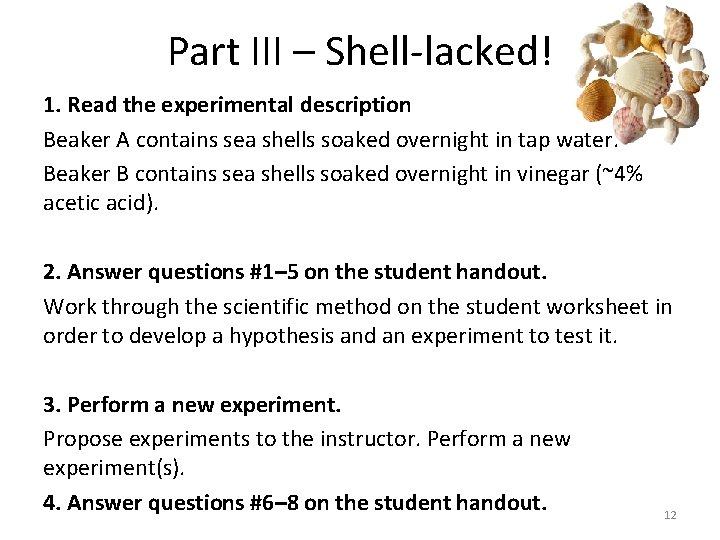 Part III – Shell-lacked!

1. Read the experimental description

Beaker A contains sea shells soaked overnight in tap water.

Beaker B contains sea shells soaked overnight in vinegar (~4% acetic acid).

2. Answer questions #1–5 on the student handout.

Work through the scientific method on the student worksheet in order to develop a hypothesis and an experiment to test it.

3. Perform a new experiment.

Propose experiments to the instructor. Perform a new experiment(s).

4. Answer questions #6–8 on the student handout.

12